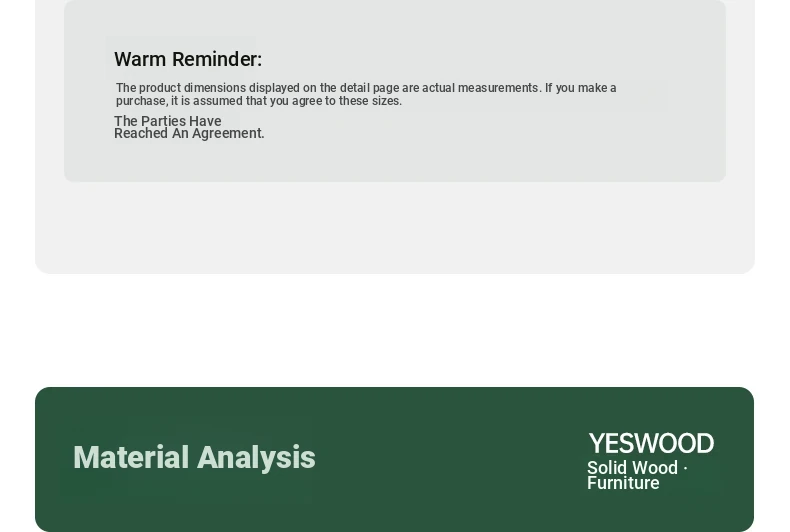 Warm Reminder:

The product dimensions displayed on the detail page are actual measurements. If you make a purchase, it is assumed that you agree to these sizes.

The Parties Have Reached An Agreement.

Material Analysis

YESWOOD
Solid Wood · Furniture